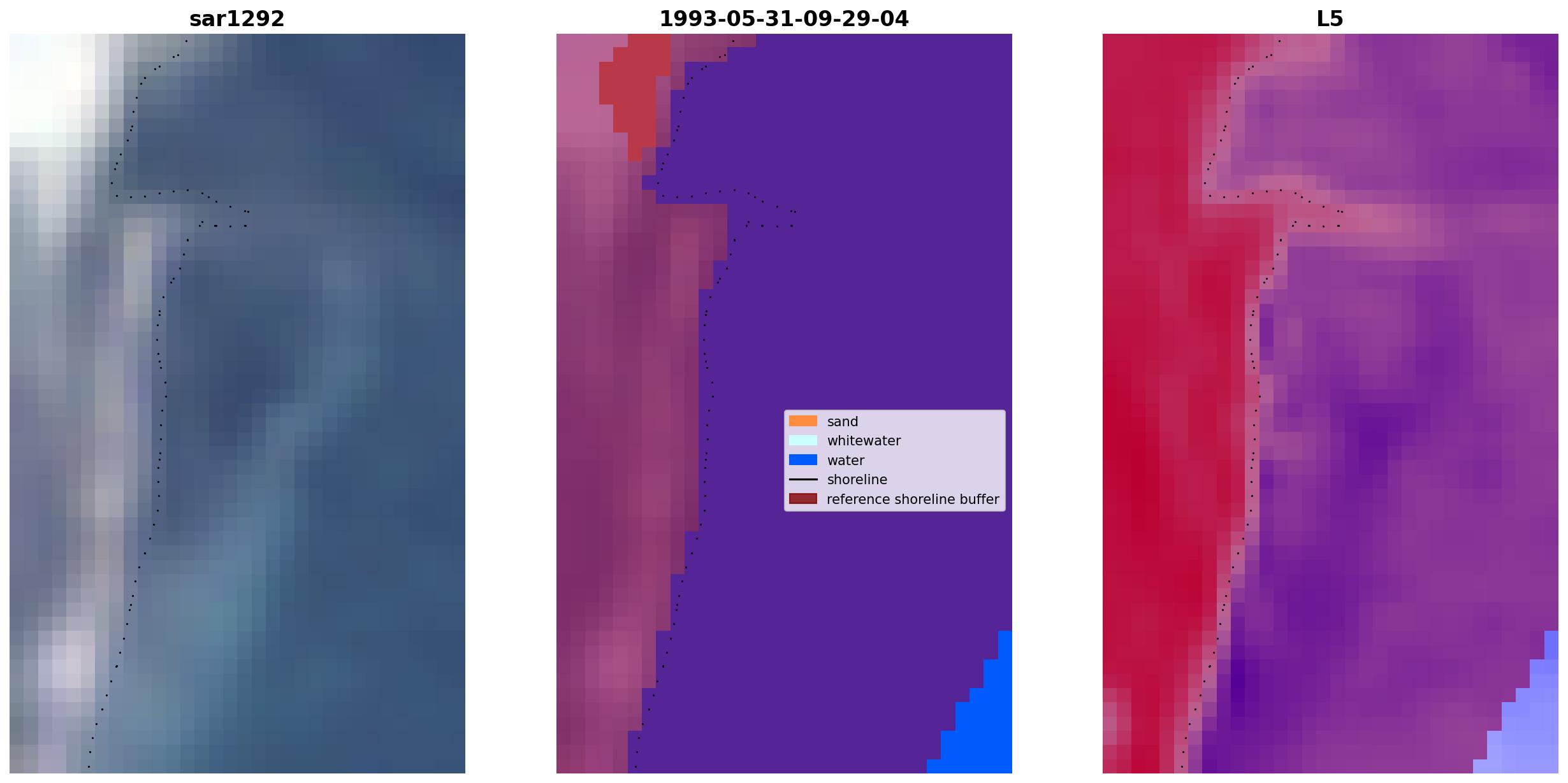 sar1292

1993-05-31-09-29-04

sand
whitewater
water
shoreline
reference shoreline buffer

L5